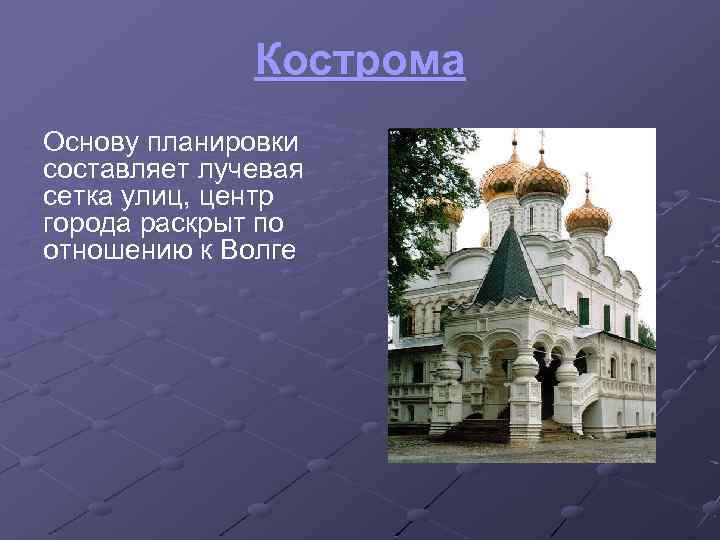 Кострома

Основу планировки составляет лучевая сетка улиц, центр города раскрыт по отношению к Волге